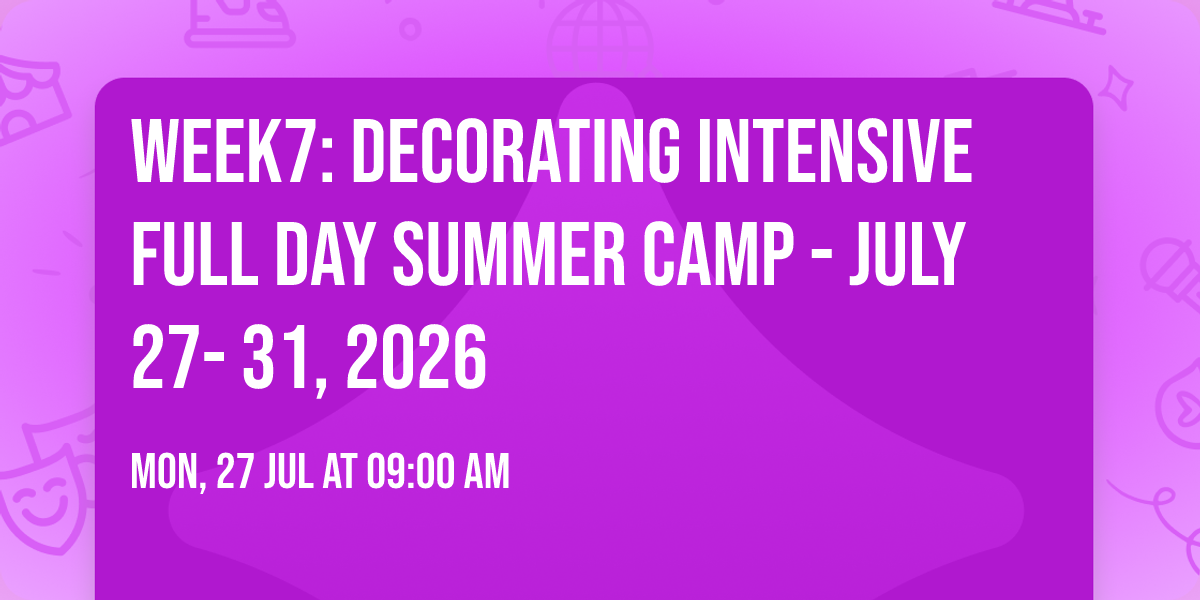 WEEK7: DECORATING INTENSIVE FULL DAY SUMMER CAMP - JULY 27- 31, 2026

MON, 27 JUL AT 09:00 AM